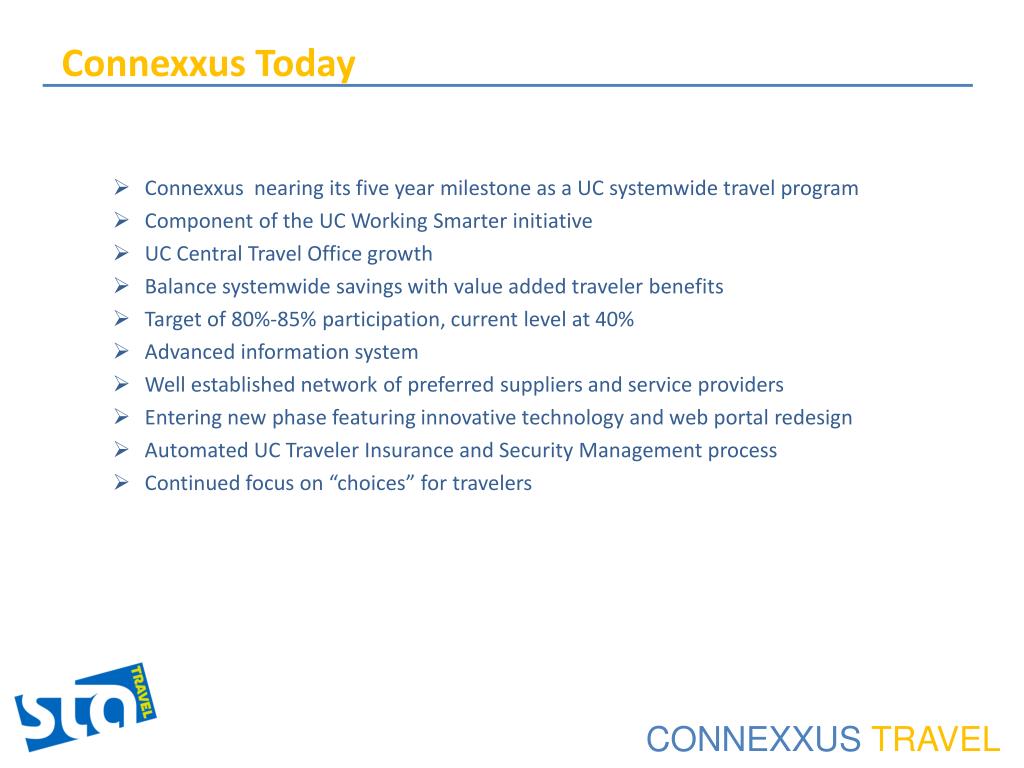 Connexxus Today

➢ Connexxus nearing its five year milestone as a UC systemwide travel program
➢ Component of the UC Working Smarter initiative
➢ UC Central Travel Office growth
➢ Balance systemwide savings with value added traveler benefits
➢ Target of 80%-85% participation, current level at 40%
➢ Advanced information system
➢ Well established network of preferred suppliers and service providers
➢ Entering new phase featuring innovative technology and web portal redesign
➢ Automated UC Traveler Insurance and Security Management process
➢ Continued focus on “choices” for travelers

sta TRAVEL

CONNEXXUS TRAVEL